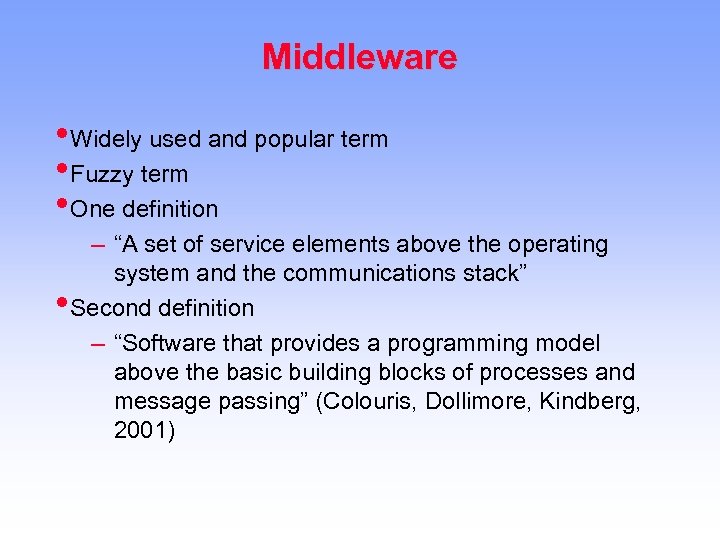 Middleware

• Widely used and popular term
• Fuzzy term
• One definition
– “A set of service elements above the operating system and the communications stack”
• Second definition
– “Software that provides a programming model above the basic building blocks of processes and message passing” (Colouris, Dollimore, Kindberg, 2001)